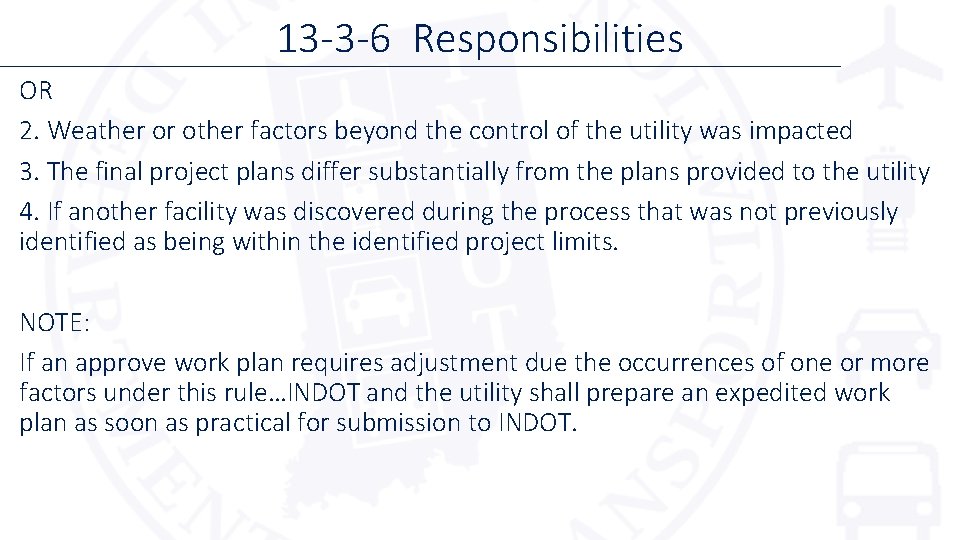 13-3-6 Responsibilities

OR

2. Weather or other factors beyond the control of the utility was impacted

3. The final project plans differ substantially from the plans provided to the utility

4. If another facility was discovered during the process that was not previously identified as being within the identified project limits.

NOTE:

If an approve work plan requires adjustment due the occurrences of one or more factors under this rule…INDOT and the utility shall prepare an expedited work plan as soon as practical for submission to INDOT.